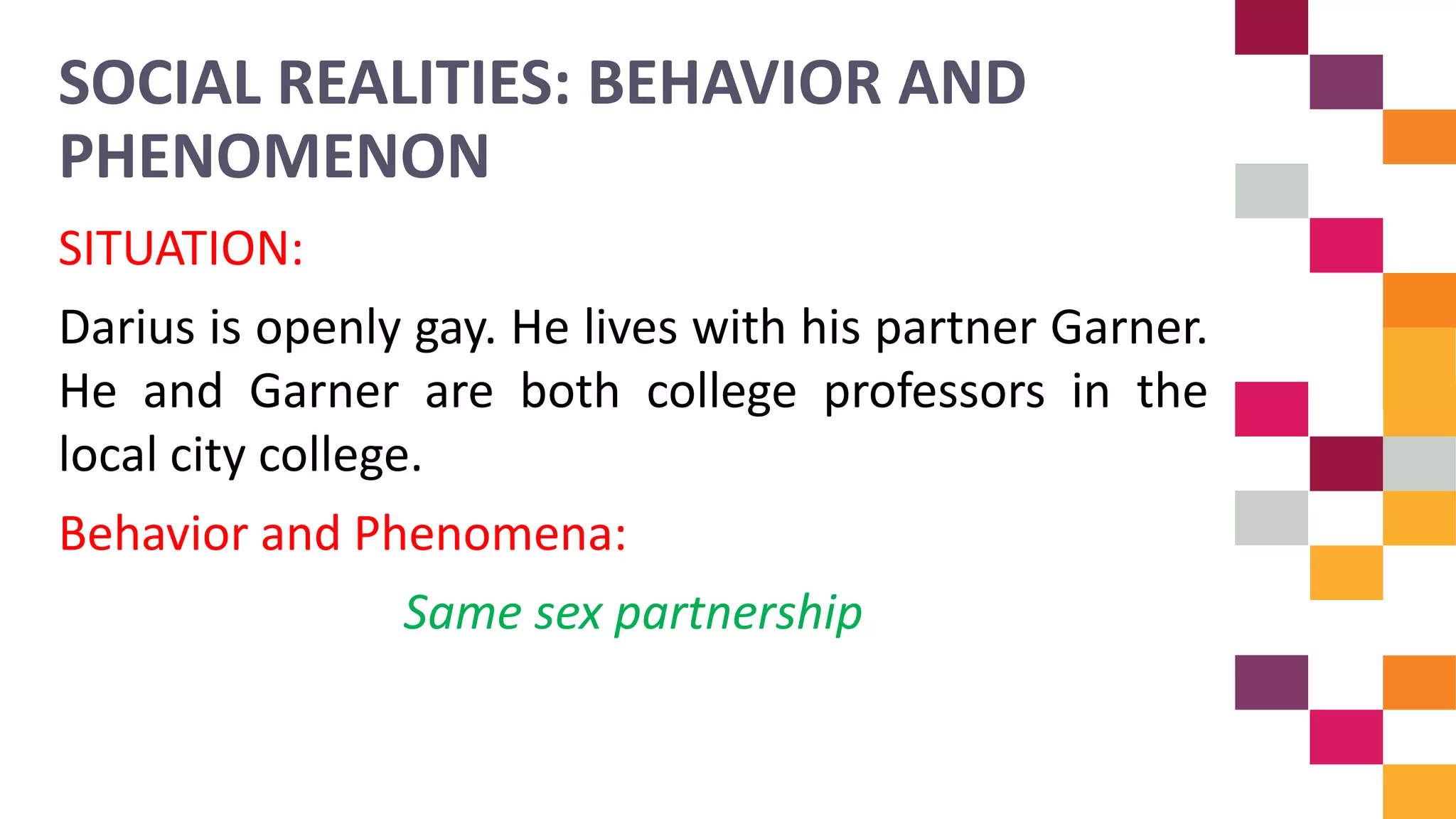 SOCIAL REALITIES: BEHAVIOR AND PHENOMENON

SITUATION:

Darius is openly gay. He lives with his partner Garner. He and Garner are both college professors in the local city college.

Behavior and Phenomena:

Same sex partnership